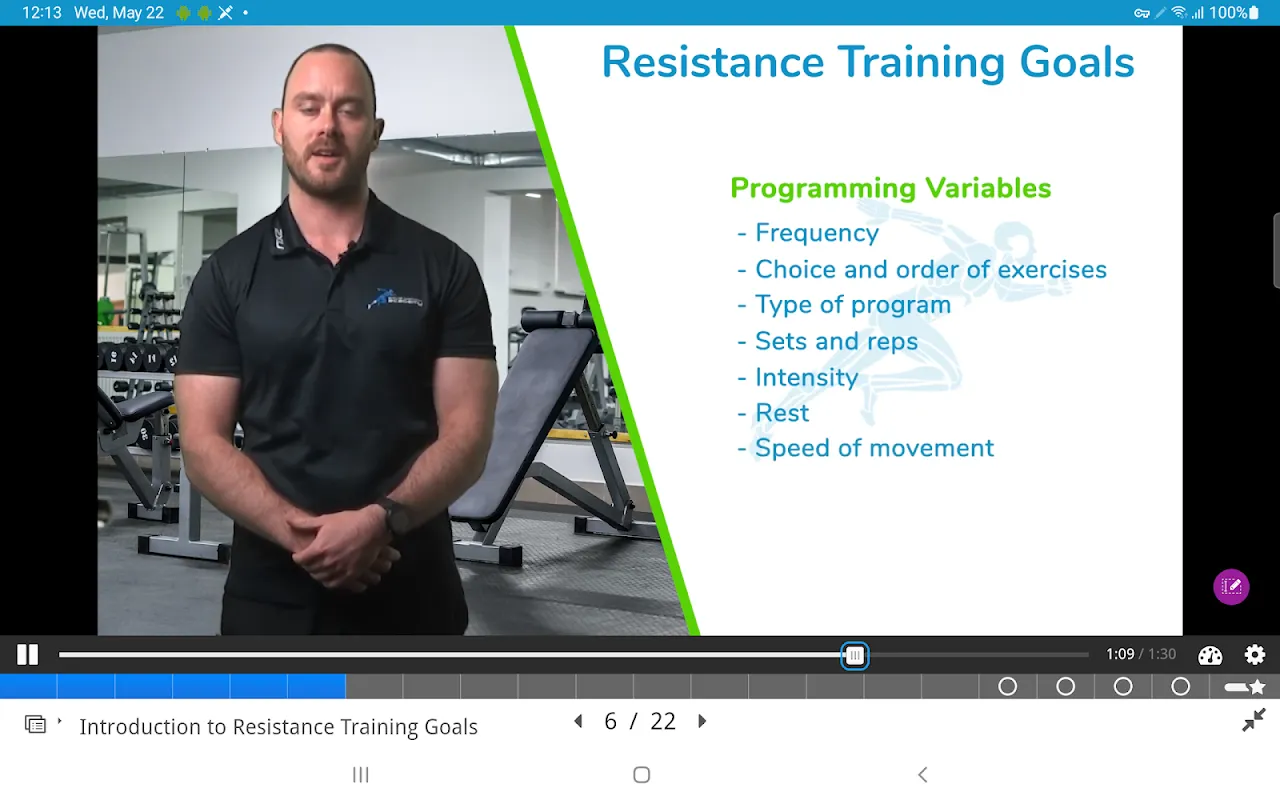 12:13 Wed, May 22 100%

Resistance Training Goals

Programming Variables
- Frequency
- Choice and order of exercises
- Type of program
- Sets and reps
- Intensity
- Rest
- Speed of movement

1:09 / 1:30

Introduction to Resistance Training Goals

6 / 22